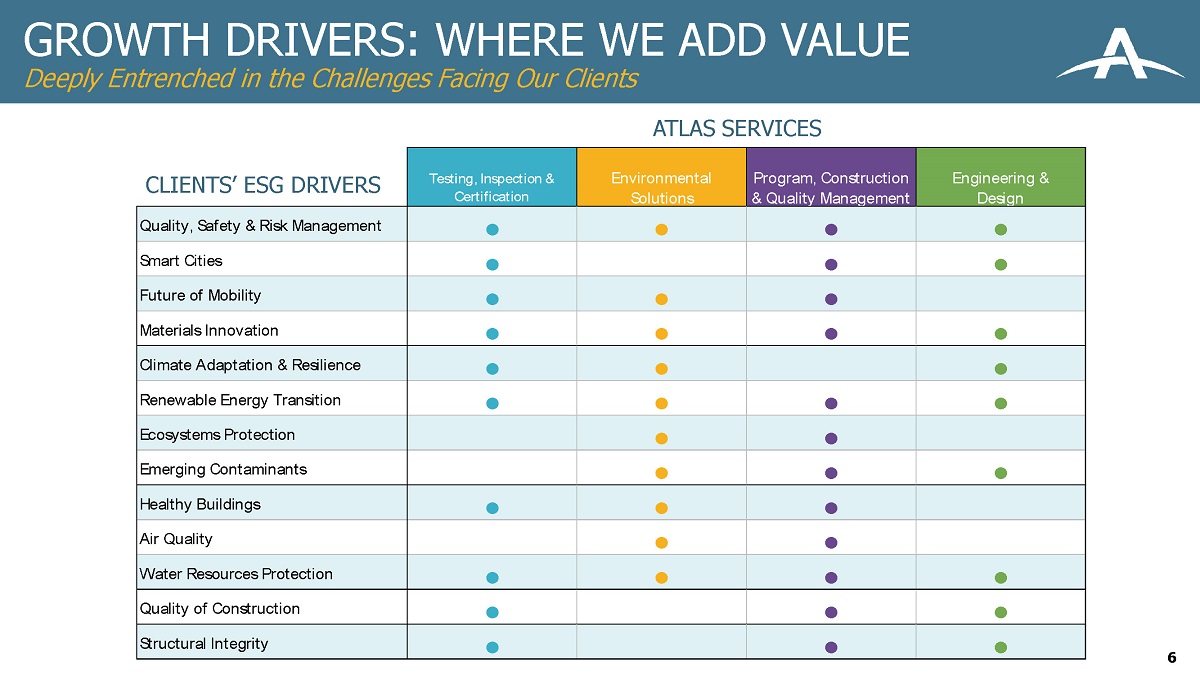 GROWTH DRIVERS: WHERE WE ADD VALUE
Deeply Entrenched in the Challenges Facing Our Clients

ATLAS SERVICES

| CLIENTS' ESG DRIVERS | Testing, Inspection & Certification | Environmental Solutions | Program, Construction & Quality Management | Engineering & Design |
|---|---|---|---|---|
| Quality, Safety & Risk Management | ● | ● | ● | ● |
| Smart Cities | ● | | ● | ● |
| Future of Mobility | ● | ● | ● | |
| Materials Innovation | ● | ● | ● | ● |
| Climate Adaptation & Resilience | ● | ● | | ● |
| Renewable Energy Transition | ● | ● | ● | ● |
| Ecosystems Protection | | ● | ● | |
| Emerging Contaminants | | ● | ● | ● |
| Healthy Buildings | ● | ● | ● | |
| Air Quality | | ● | ● | |
| Water Resources Protection | ● | ● | ● | ● |
| Quality of Construction | ● | | ● | ● |
| Structural Integrity | ● | | ● | ● |

6